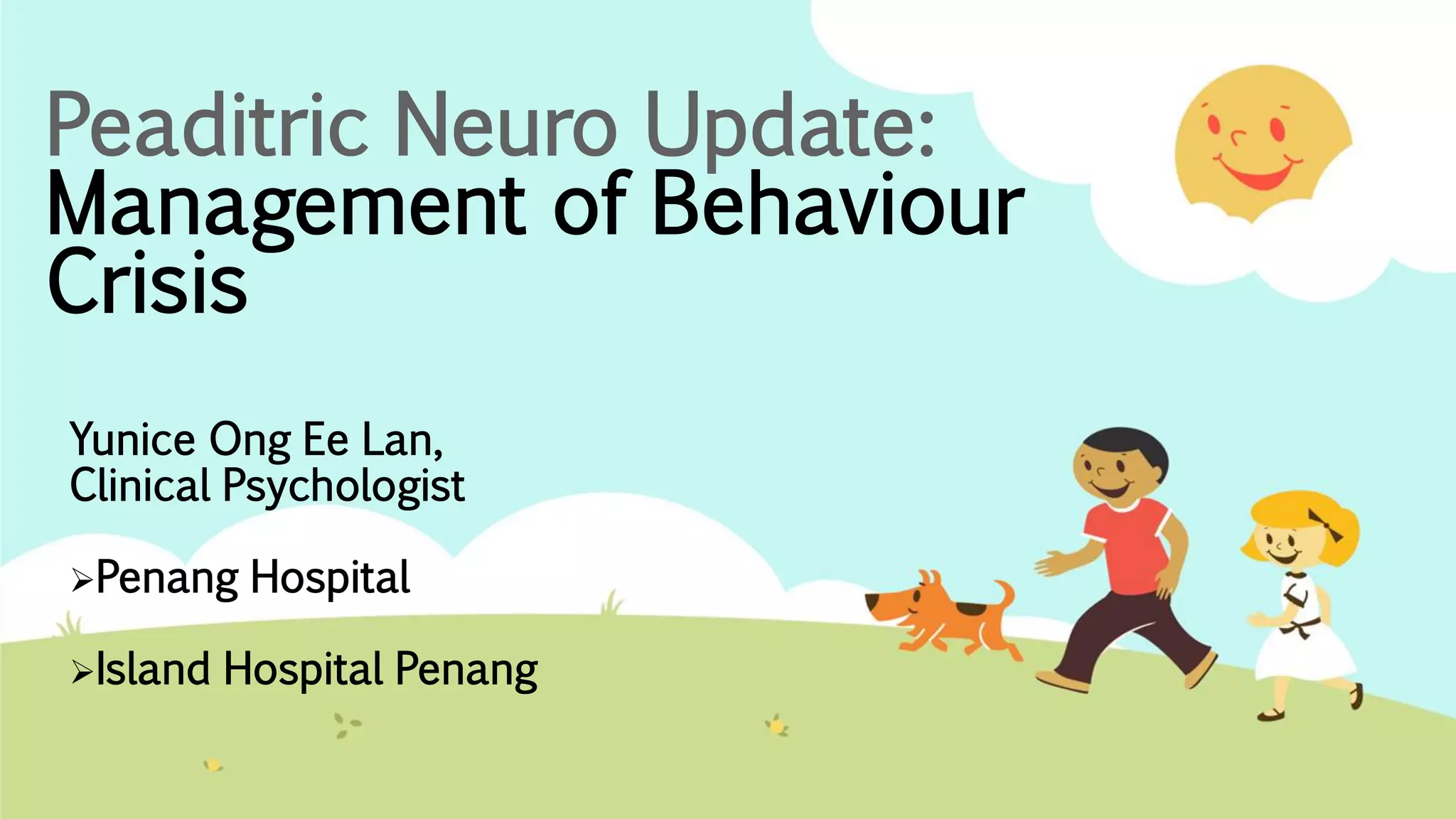 Peaditric Neuro Update:
Management of Behaviour Crisis

Yunice Ong Ee Lan,
Clinical Psychologist

➢Penang Hospital

➢Island Hospital Penang